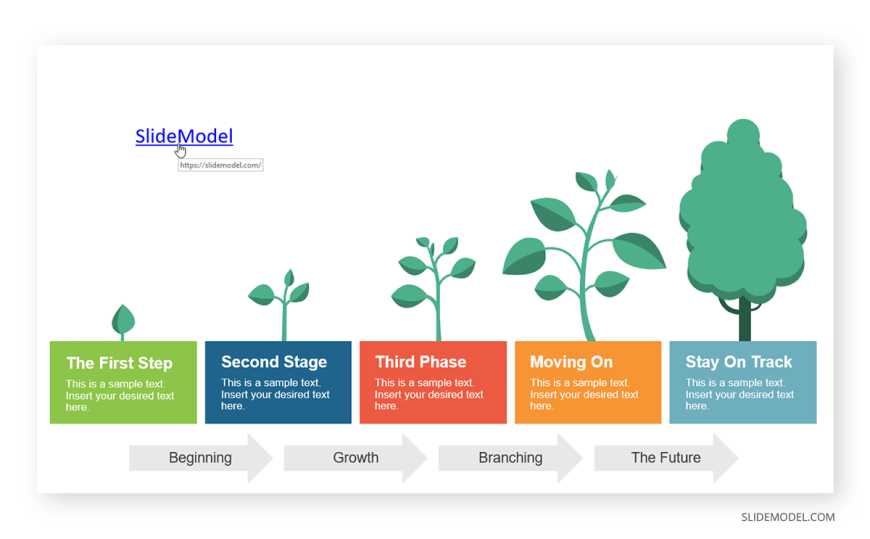 SlideModel

https://slidemodel.com/

The First Step
This is a sample text. Insert your desired text here.

Second Stage
This is a sample text. Insert your desired text here.

Third Phase
This is a sample text. Insert your desired text here.

Moving On
This is a sample text. Insert your desired text here.

Stay On Track
This is a sample text. Insert your desired text here.

Beginning

Growth

Branching

The Future

SLIDEMODEL.COM